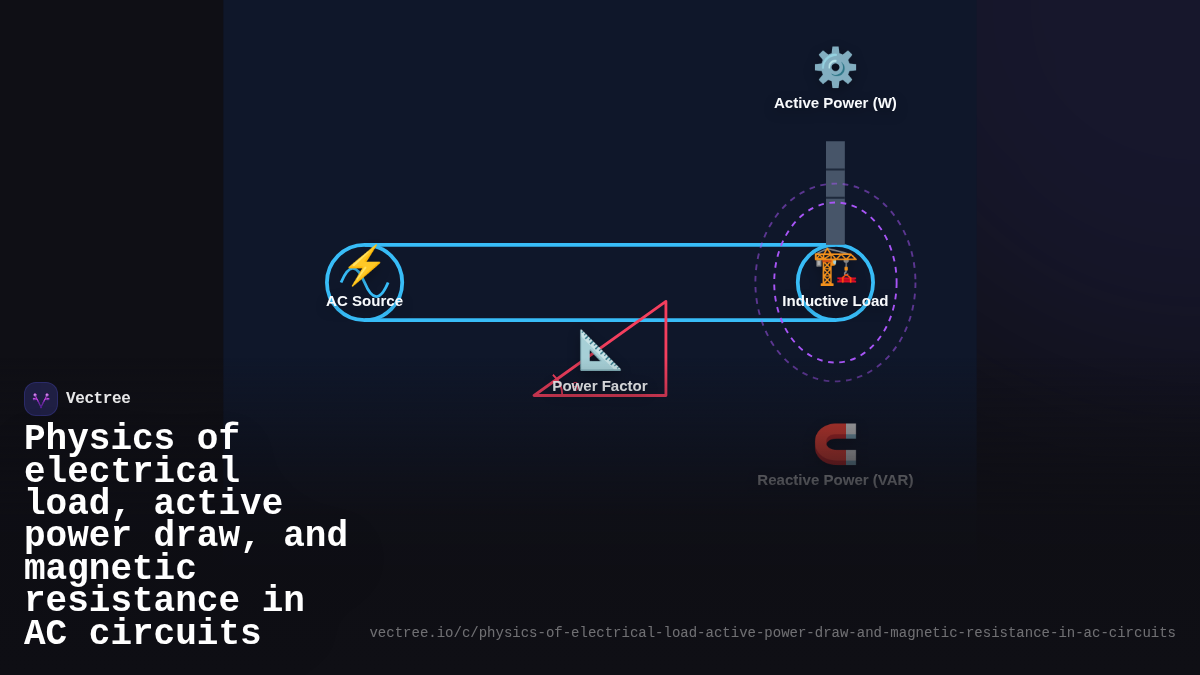 Active Power (W)

AC Source

Inductive Load

Power Factor

Reactive Power (VAR)

Vectree

Physics of electrical load, active power draw, and magnetic resistance in AC circuits

vectree.io/c/physics-of-electrical-load-active-power-draw-and-magnetic-resistance-in-ac-circuits